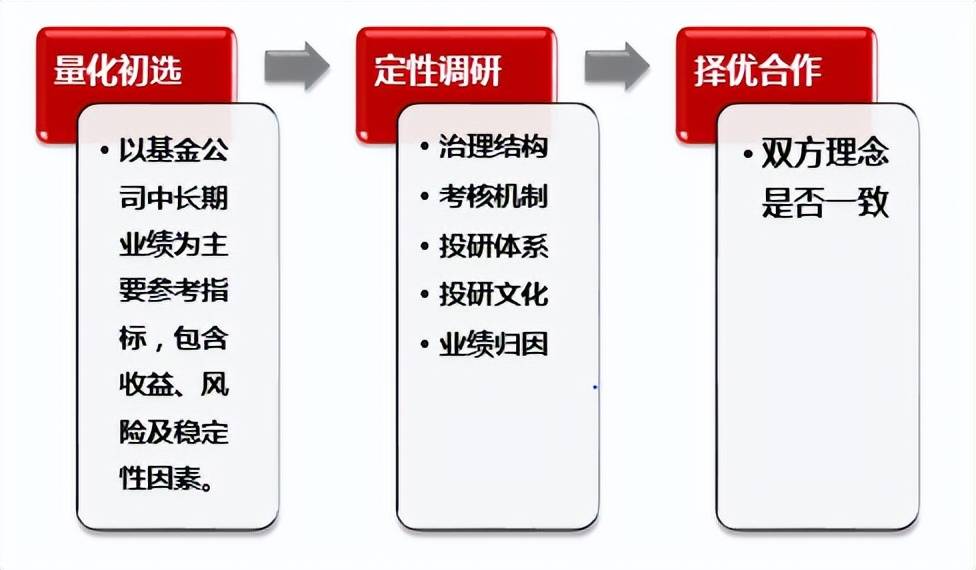 量化初选

• 以基金公司中长期业绩为主要参考指标，包含收益、风险及稳定性因素。

定性调研

• 治理结构
• 考核机制
• 投研体系
• 投研文化
• 业绩归因

择优合作

• 双方理念是否一致